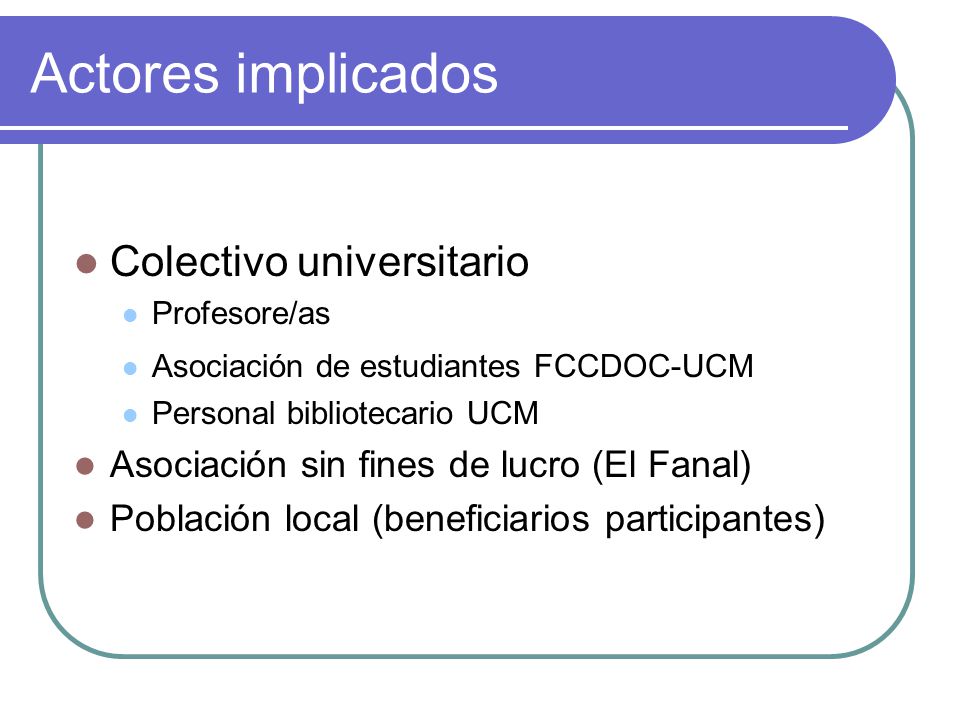 Actores implicados

- Colectivo universitario
  - Profesore/as
  - Asociación de estudiantes FCCDOC-UCM
  - Personal bibliotecario UCM
- Asociación sin fines de lucro (El Fanal)
- Población local (beneficiarios participantes)